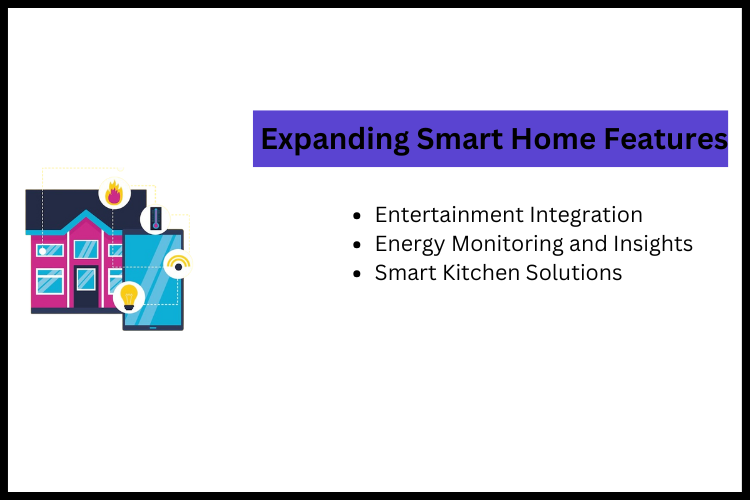 Expanding Smart Home Features

- Entertainment Integration
- Energy Monitoring and Insights
- Smart Kitchen Solutions